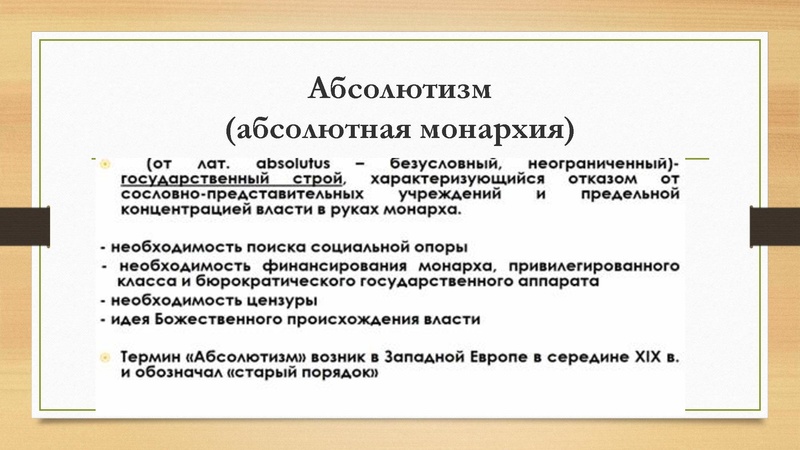 Абсолютизм
(абсолютная монархия)

(от лат. absolutus – безусловный, неограниченный)- государственный строй, характеризующийся отказом от сословно-представительных учреждений и предельной концентрацией власти в руках монарха.

- необходимость поиска социальной опоры
- необходимость финансирования монарха, привилегированного класса и бюрократического государственного аппарата
- необходимость цензуры
- идея Божественного происхождения власти

Термин «Абсолютизм» возник в Западной Европе в середине XIX в. и обозначал «старый порядок»